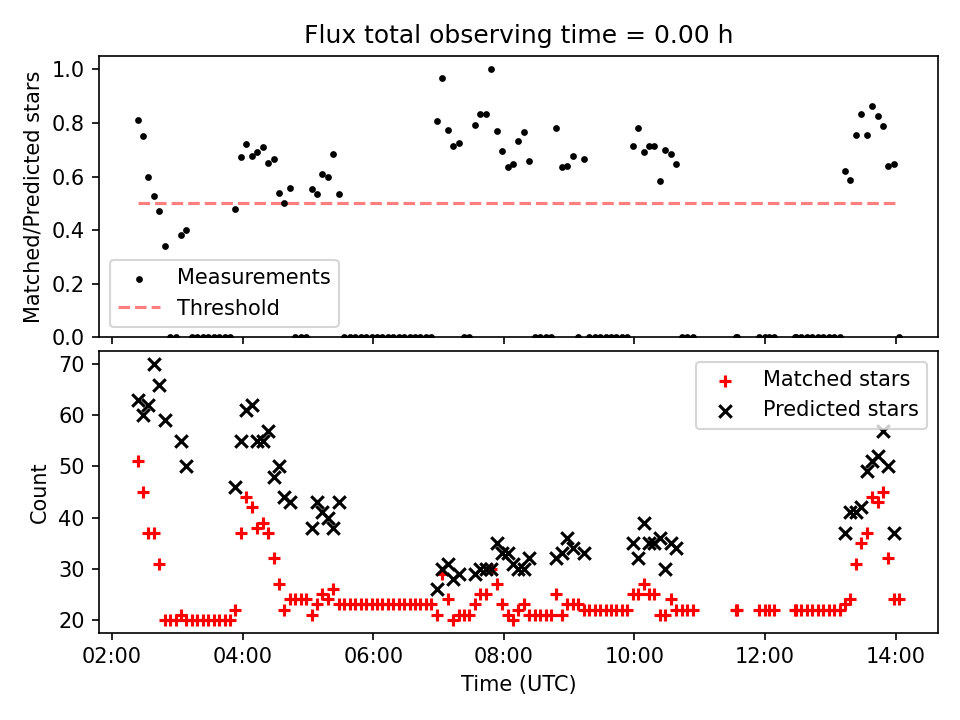 Flux total observing time = 0.00 h

Matched/Predicted stars

1.0
0.8
0.6
0.4
0.2
0.0

Measurements
Threshold

Count

70
60
50
40
30
20

Matched stars
Predicted stars

02:00
04:00
06:00
08:00
10:00
12:00
14:00

Time (UTC)